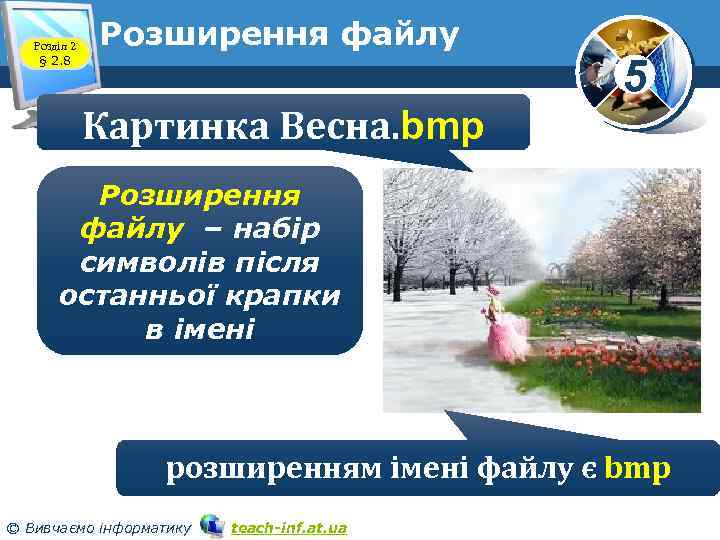 Розділ 2
§ 2.8

Розширення файлу

5

Картинка Весна.bmp

Розширення файлу – набір символів після останньої крапки в імені

розширенням імені файлу є bmp

© Вивчаємо інформатику teach-inf.at.ua